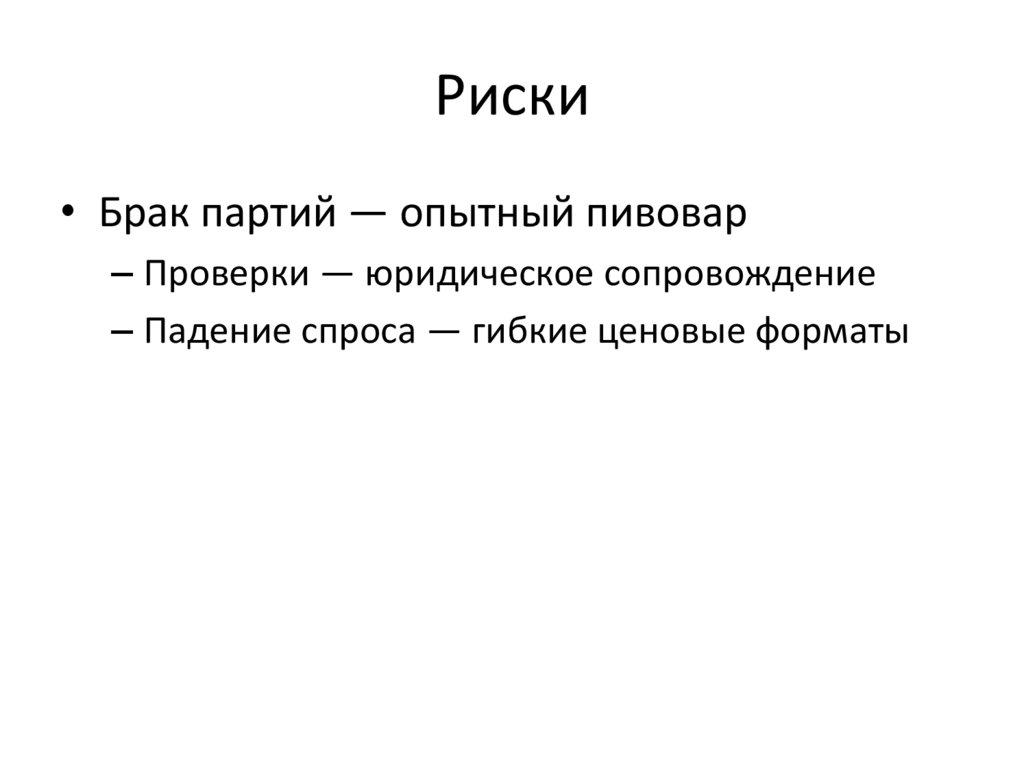 Риски

• Брак партий — опытный пивовар
  – Проверки — юридическое сопровождение
  – Падение спроса — гибкие ценовые форматы